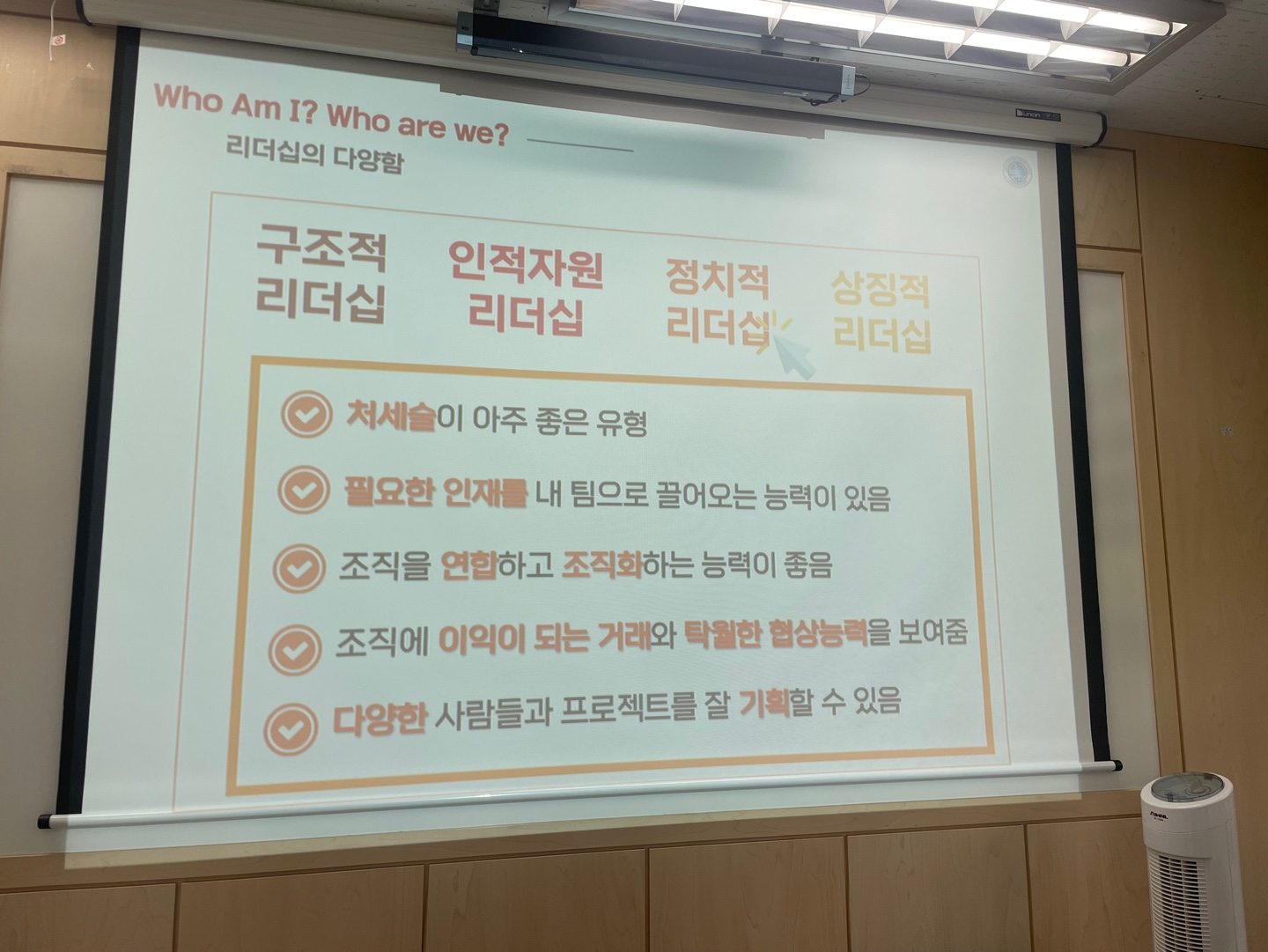 Who Am I? Who are we?
리더십의 다양함

구조적 리더십

인적자원 리더십

정치적 리더십

상징적 리더십

처세술이 아주 좋은 유형

필요한 인재를 내 팀으로 끌어오는 능력이 있음

조직을 연합하고 조직화하는 능력이 좋음

조직에 이익이 되는 거래와 탁월한 협상능력을 보여줌

다양한 사람들과 프로젝트를 잘 기획할 수 있음